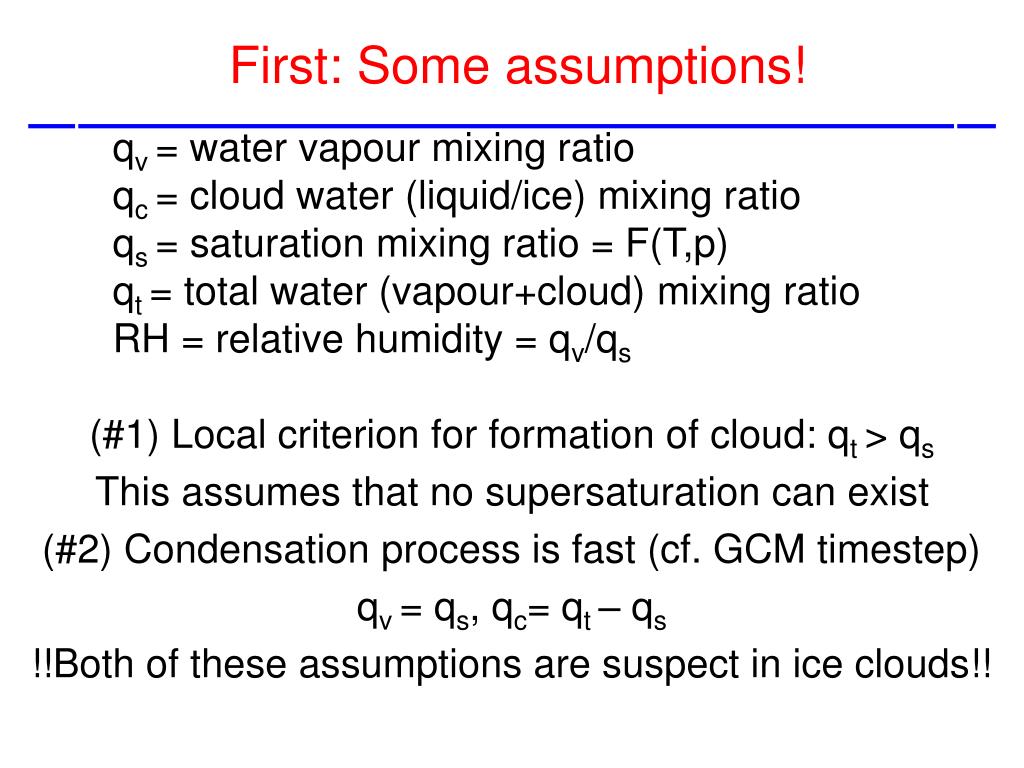 First: Some assumptions!

$q_v$ = water vapour mixing ratio
$q_c$ = cloud water (liquid/ice) mixing ratio
$q_s$ = saturation mixing ratio = F(T,p)
$q_t$ = total water (vapour+cloud) mixing ratio
RH = relative humidity = $q_v/q_s$

(#1) Local criterion for formation of cloud: $q_t > q_s$
This assumes that no supersaturation can exist

(#2) Condensation process is fast (cf. GCM timestep)
$q_v = q_s$, $q_c = q_t - q_s$

!!Both of these assumptions are suspect in ice clouds!!